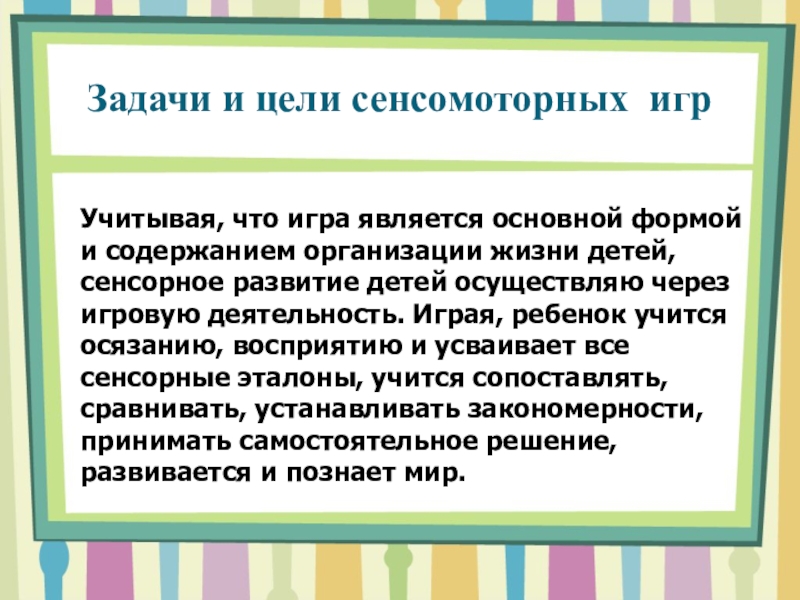 Задачи и цели сенсомоторных игр

Учитывая, что игра является основной формой и содержанием организации жизни детей, сенсорное развитие детей осуществляю через игровую деятельность. Играя, ребенок учится осязанию, восприятию и усваивает все сенсорные эталоны, учится сопоставлять, сравнивать, устанавливать закономерности, принимать самостоятельное решение, развивается и познает мир.